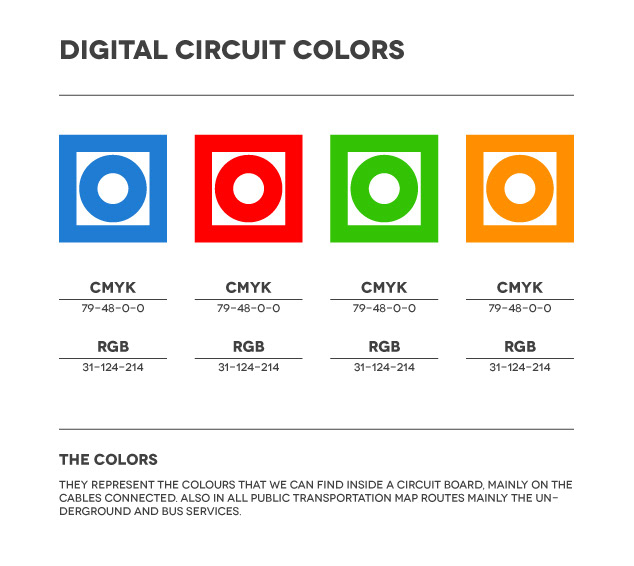 DIGITAL CIRCUIT COLORS

CMYK
79-48-0-0

RGB
31-124-214

CMYK
79-48-0-0

RGB
31-124-214

CMYK
79-48-0-0

RGB
31-124-214

CMYK
79-48-0-0

RGB
31-124-214

THE COLORS

THEY REPRESENT THE COLOURS THAT WE CAN FIND INSIDE A CIRCUIT BOARD, MAINLY ON THE CABLES CONNECTED. ALSO IN ALL PUBLIC TRANSPORTATION MAP ROUTES MAINLY THE UNDERGROUND AND BUS SERVICES.